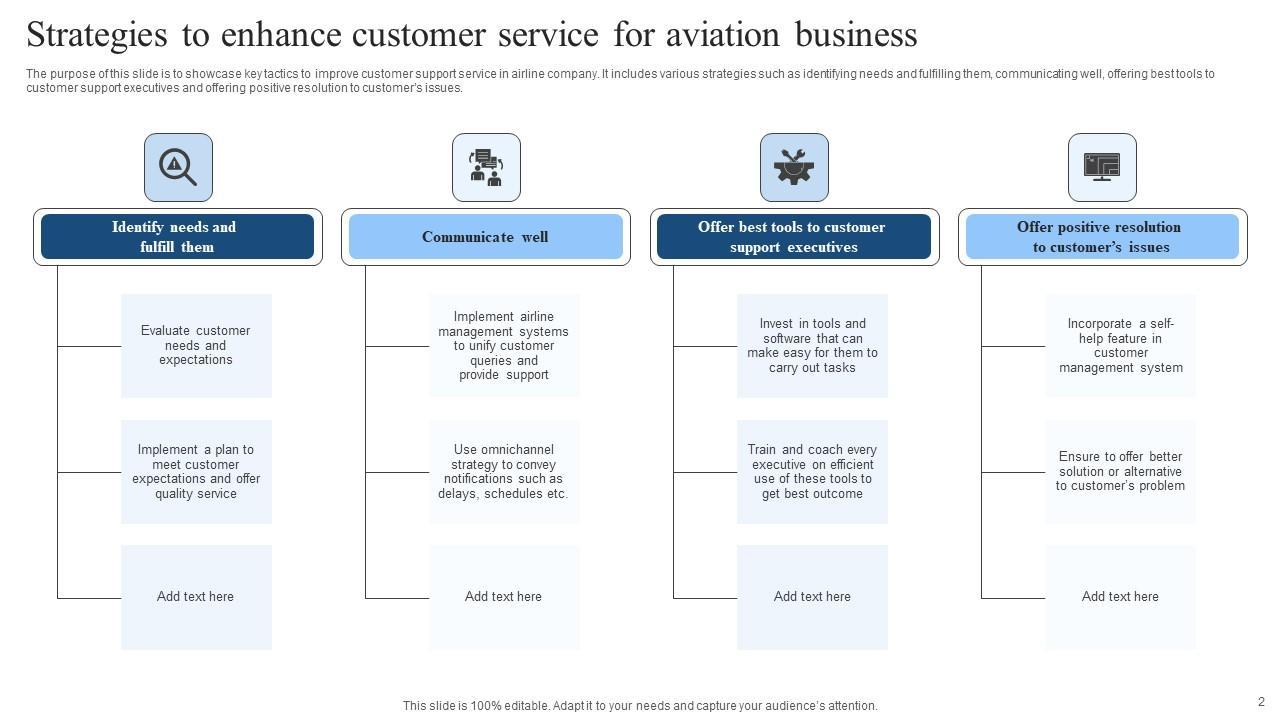 Strategies to enhance customer service for aviation business

The purpose of this slide is to showcase key tactics to improve customer support service in airline company. It includes various strategies such as identifying needs and fulfilling them, communicating well, offering best tools to customer support executives and offering positive resolution to customer's issues.

Identify needs and fulfill them

Evaluate customer needs and expectations

Implement a plan to meet customer expectations and offer quality service

Add text here

Communicate well

Implement airline management systems to unify customer queries and provide support

Use omnichannel strategy to convey notifications such as delays, schedules etc.

Add text here

Offer best tools to customer support executives

Invest in tools and software that can make easy for them to carry out tasks

Train and coach every executive on efficient use of these tools to get best outcome

Add text here

Offer positive resolution to customer's issues

Incorporate a self-help feature in customer management system

Ensure to offer better solution or alternative to customer's problem

Add text here

This slide is 100% editable. Adapt it to your needs and capture your audience's attention.

2